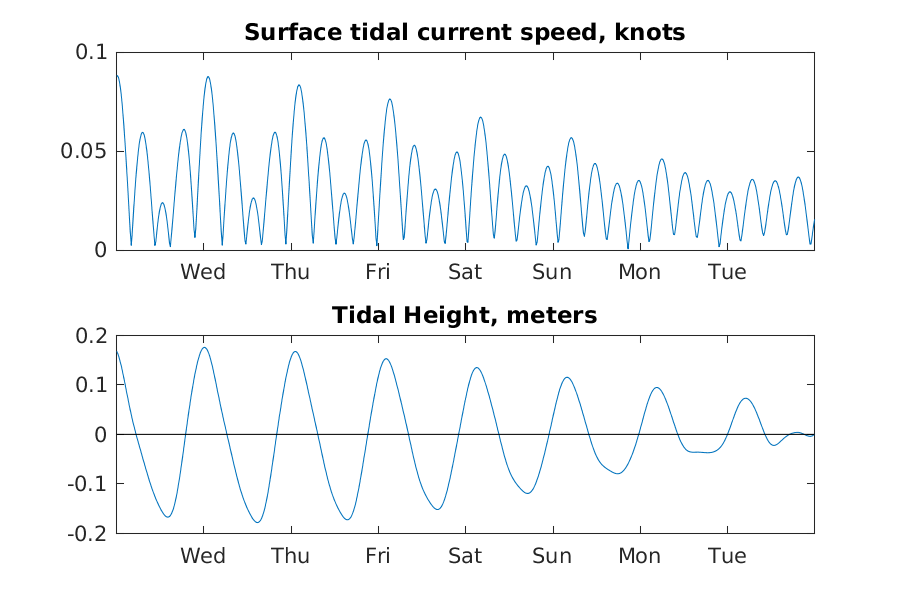 Surface tidal current speed, knots

0.1
0.05
0

Wed Thu Fri Sat Sun Mon Tue

Tidal Height, meters

0.2
0.1
0
-0.1
-0.2

Wed Thu Fri Sat Sun Mon Tue